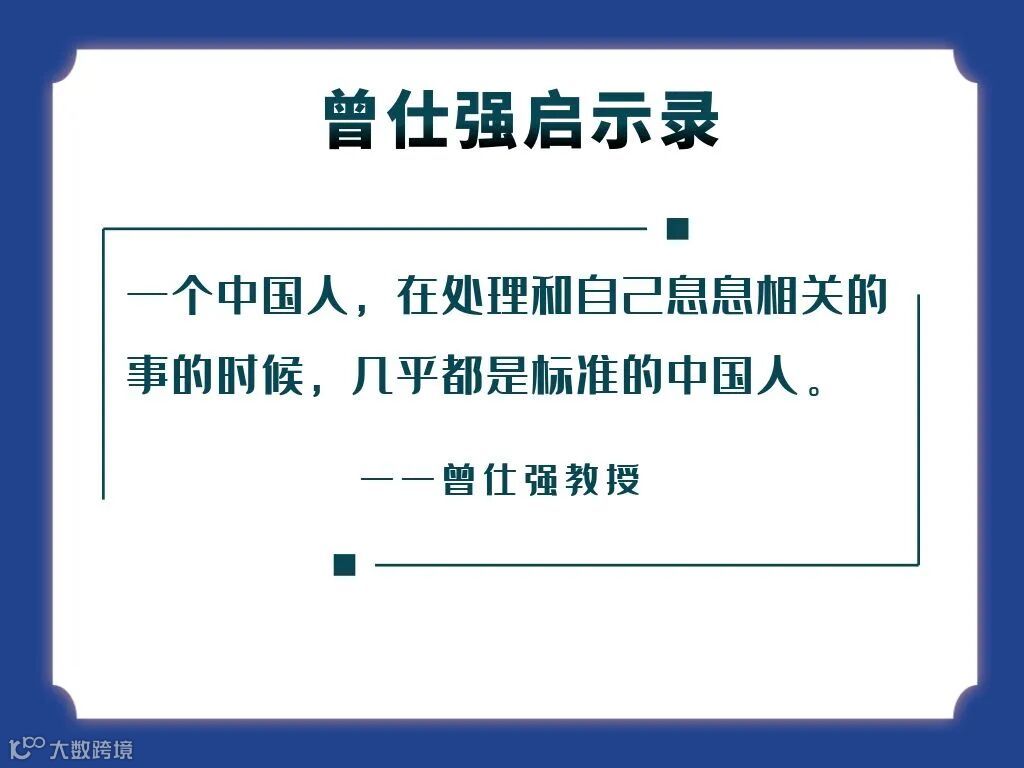 曾仕强启示录

一个中国人，在处理和自己息息相关的事的时候，几乎都是标准的中国人。

——曾仕强教授

大数跨境